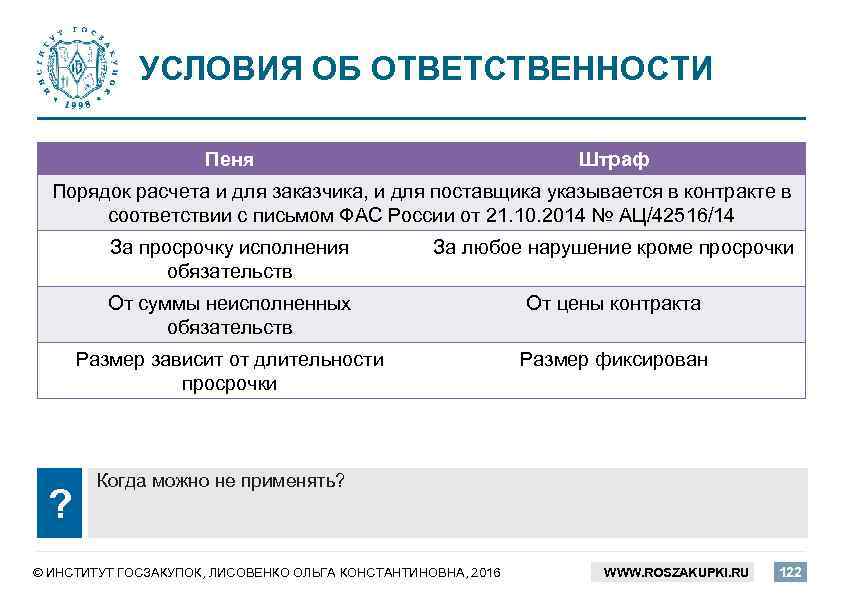 ИНСТИТУТ ГОСЗАКУПОК 1998

УСЛОВИЯ ОБ ОТВЕТСТВЕННОСТИ

| Пеня | Штраф |
|---|---|
| Порядок расчета и для заказчика, и для поставщика указывается в контракте в соответствии с письмом ФАС России от 21.10.2014 № АЦ/42516/14 | |
| За просрочку исполнения обязательств | За любое нарушение кроме просрочки |
| От суммы неисполненных обязательств | От цены контракта |
| Размер зависит от длительности просрочки | Размер фиксирован |

?

Когда можно не применять?

© ИНСТИТУТ ГОСЗАКУПОК, ЛИСОВЕНКО ОЛЬГА КОНСТАНТИНОВНА, 2016

WWW.ROSZAKUPKI.RU

122